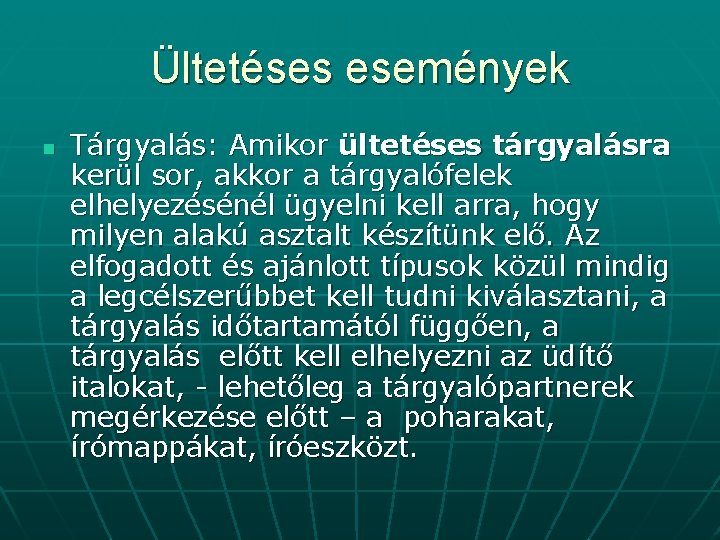 Ültetéses események

Tárgyalás: Amikor ültetéses tárgyalásra kerül sor, akkor a tárgyalófelek elhelyezésénél ügyelni kell arra, hogy milyen alakú asztalt készítünk elő. Az elfogadott és ajánlott típusok közül mindig a legcélszerűbbet kell tudni kiválasztani, a tárgyalás időtartamától függően, a tárgyalás előtt kell elhelyezni az üdítő italokat, - lehetőleg a tárgyalópartnerek megérkezése előtt – a poharakat, írómappákat, íróeszközt.